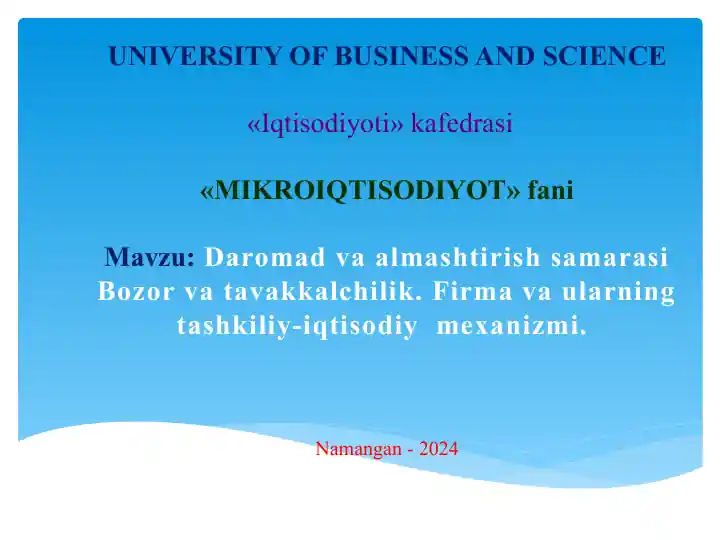 UNIVERSITY OF BUSINESS AND SCIENCE

«Iqtisodiyoti» kafedrasi

«MIKROIQTISODIYOT» fani

Mavzu: Daromad va almashtirish samarasi Bozor va tavakkalchilik. Firma va ularning tashkiliy-iqtisodiy mexanizmi.

Namangan - 2024